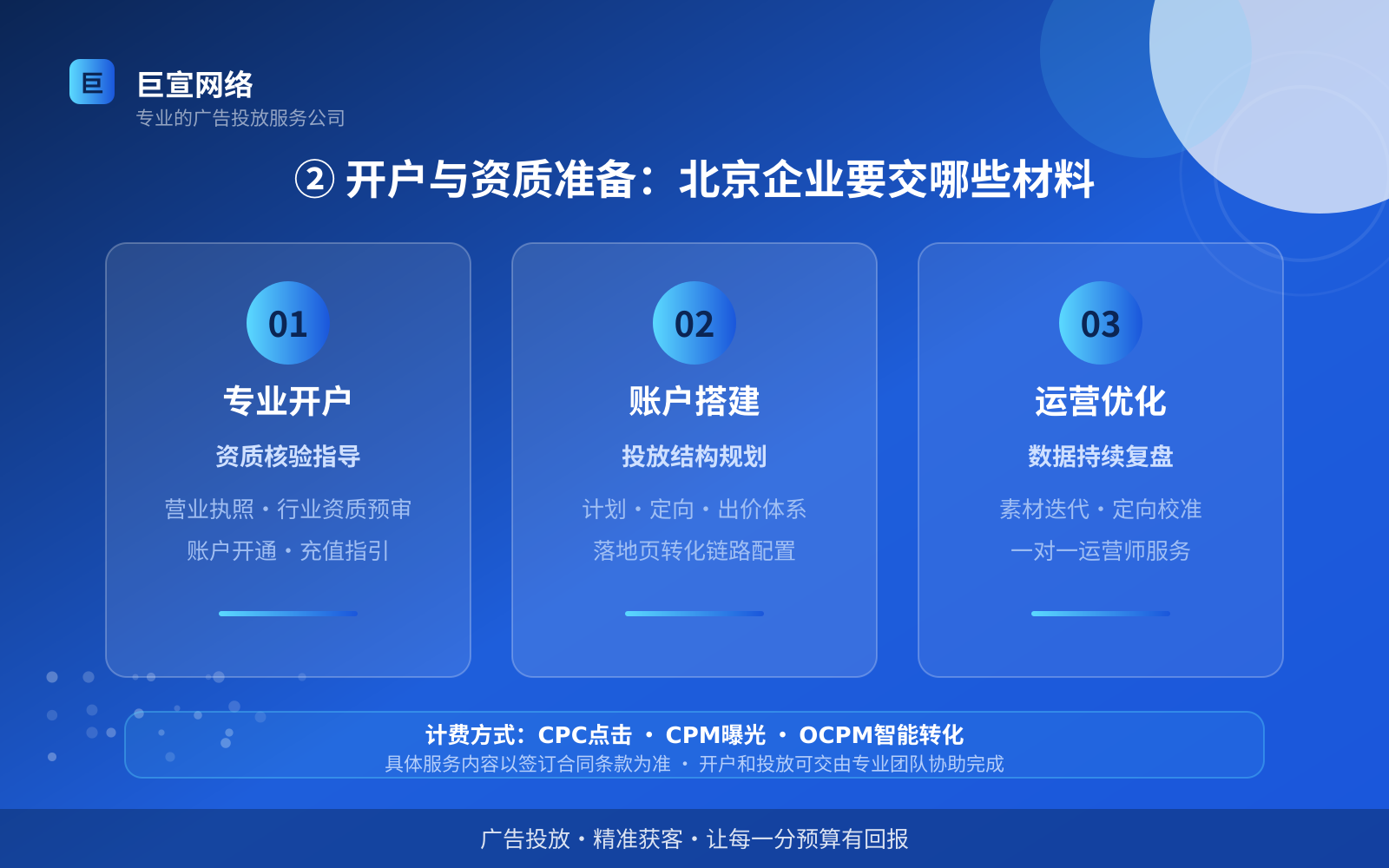 巨

巨宣网络
专业的广告投放服务公司

② 开户与资质准备：北京企业要交哪些材料

01
专业开户
资质核验指导
营业执照・行业资质预审
账户开通・充值指引

02
账户搭建
投放结构规划
计划・定向・出价体系
落地页转化链路配置

03
运营优化
数据持续复盘
素材迭代・定向校准
一对一运营师服务

计费方式：CPC点击 ・ CPM曝光 ・ OCPM智能转化
具体服务内容以签订合同条款为准 ・ 开户和投放可交由专业团队协助完成

广告投放・精准获客・让每一分预算有回报